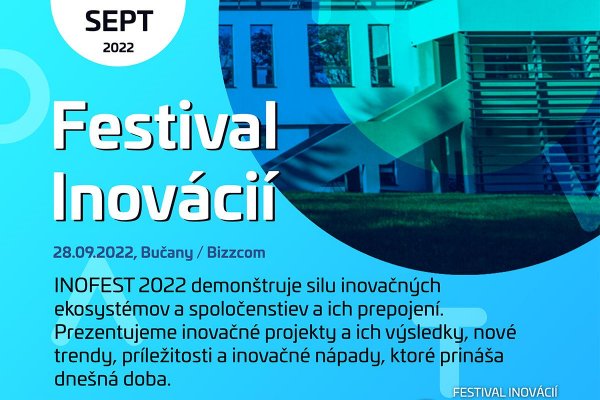 SEPT
2022

Festival Inovácií

28.09.2022, Bučany / Bizzcom

INOFEST 2022 demonštruje silu inovačných ekosystémov a spoločenstiev a ich prepojení. Prezentujeme inovačné projekty a ich výsledky, nové trendy, príležitosti a inovačné nápady, ktoré prináša dnešná doba.

FESTIVAL INOVÁCIÍ